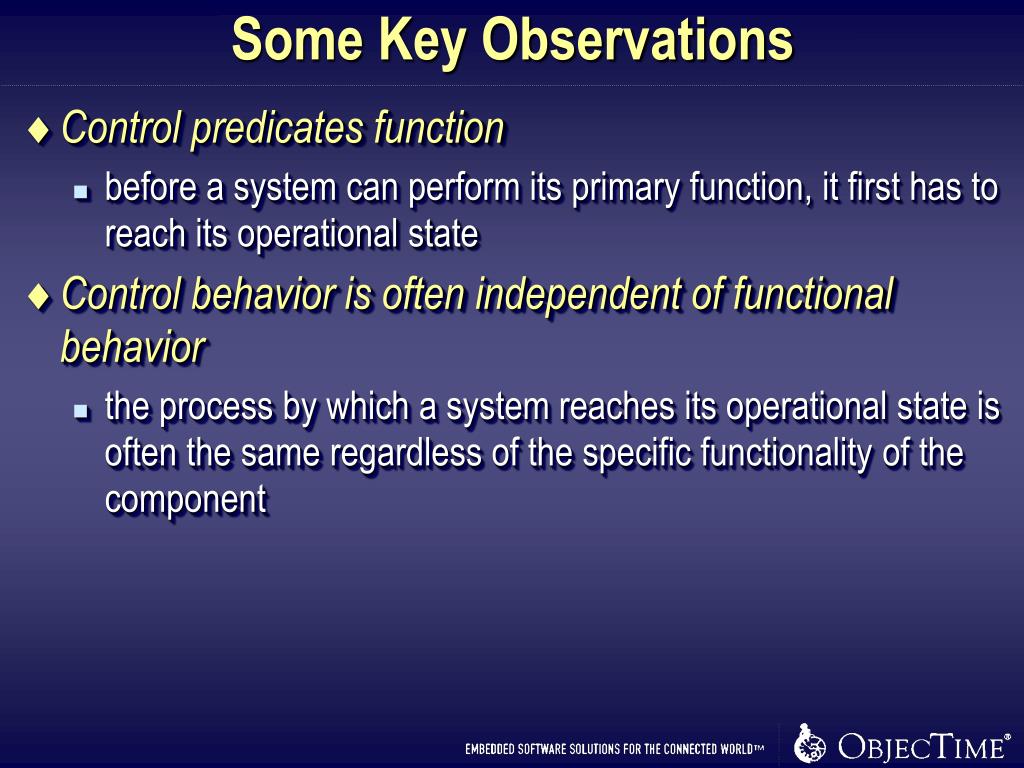 Some Key Observations

♦ Control predicates function

▪ before a system can perform its primary function, it first has to reach its operational state

♦ Control behavior is often independent of functional behavior

▪ the process by which a system reaches its operational state is often the same regardless of the specific functionality of the component

EMBEDDED SOFTWARE SOLUTIONS FOR THE CONNECTED WORLD™ OBJECTIME®